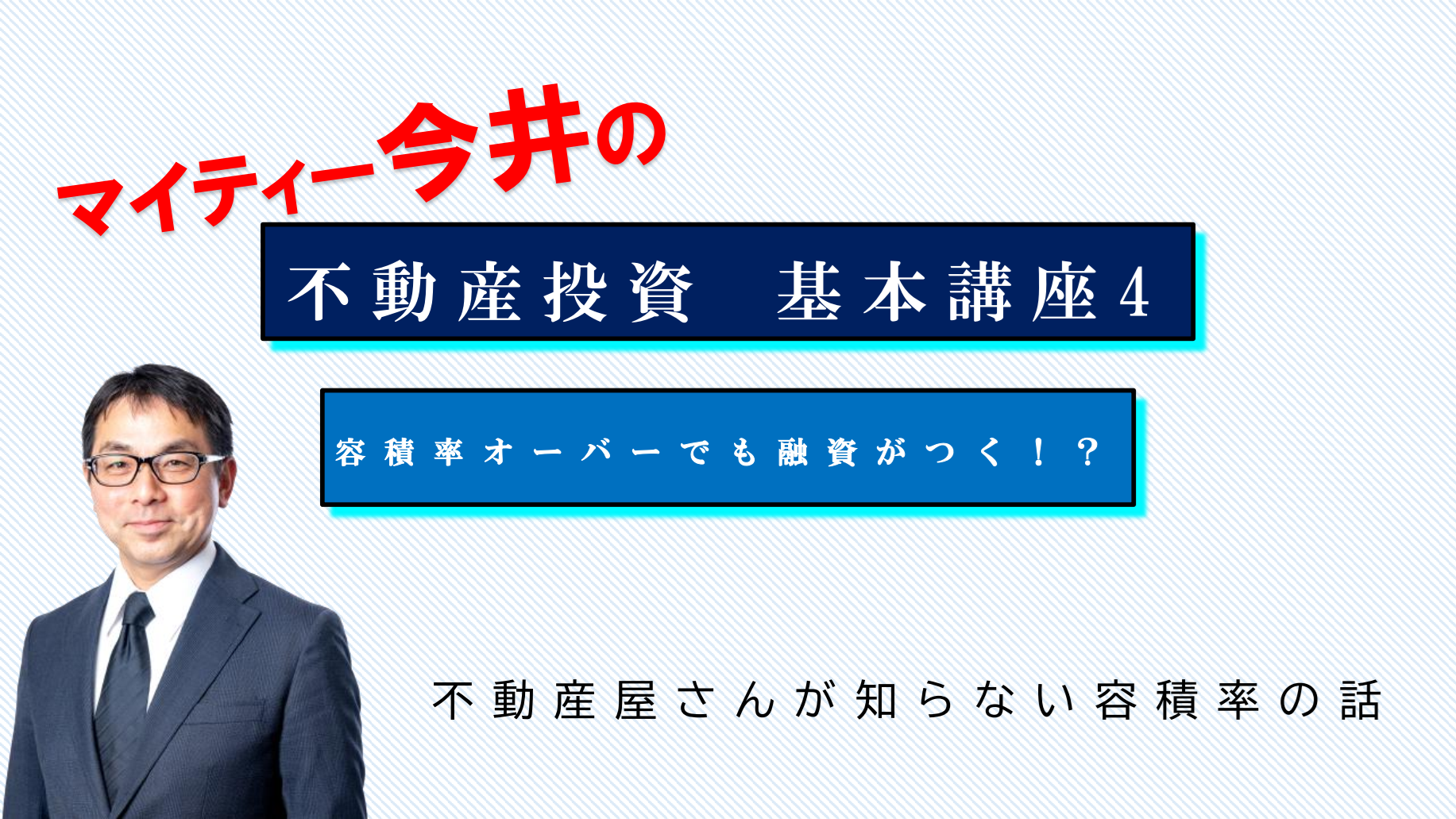 マイティー今井の

不動産投資　基本講座4

容積率オーバーでも融資がつく！？

不動産屋さんが知らない容積率の話